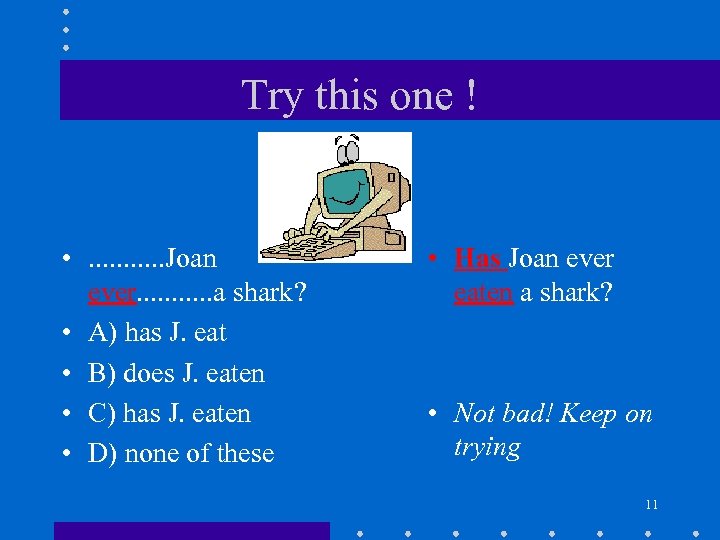 Try this one !

• ...........Joan ever...........a shark?
• A) has J. eat
• B) does J. eaten
• C) has J. eaten
• D) none of these

• Has Joan ever eaten a shark?

• Not bad! Keep on trying

11